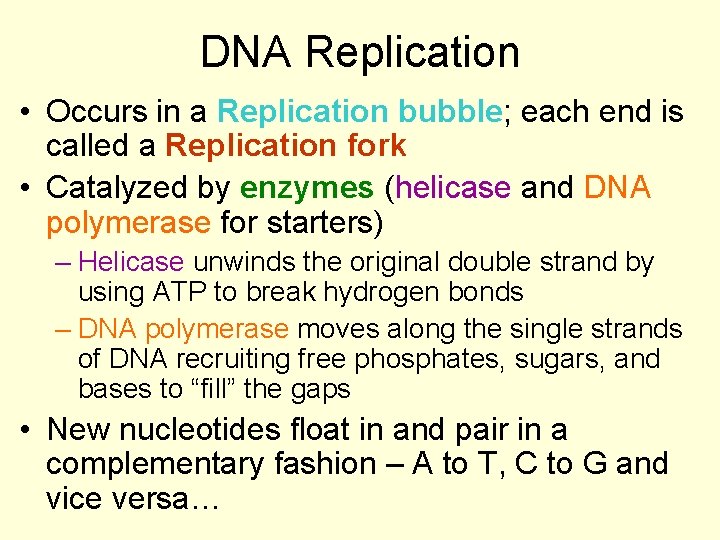 DNA Replication

• Occurs in a Replication bubble; each end is called a Replication fork

• Catalyzed by enzymes (helicase and DNA polymerase for starters)

– Helicase unwinds the original double strand by using ATP to break hydrogen bonds

– DNA polymerase moves along the single strands of DNA recruiting free phosphates, sugars, and bases to “fill” the gaps

• New nucleotides float in and pair in a complementary fashion – A to T, C to G and vice versa…